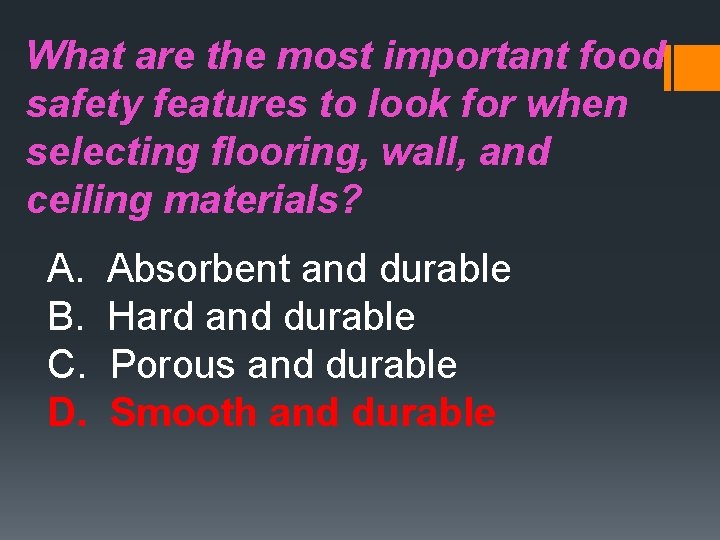 What are the most important food safety features to look for when selecting flooring, wall, and ceiling materials?

A. Absorbent and durable
B. Hard and durable
C. Porous and durable
D. Smooth and durable